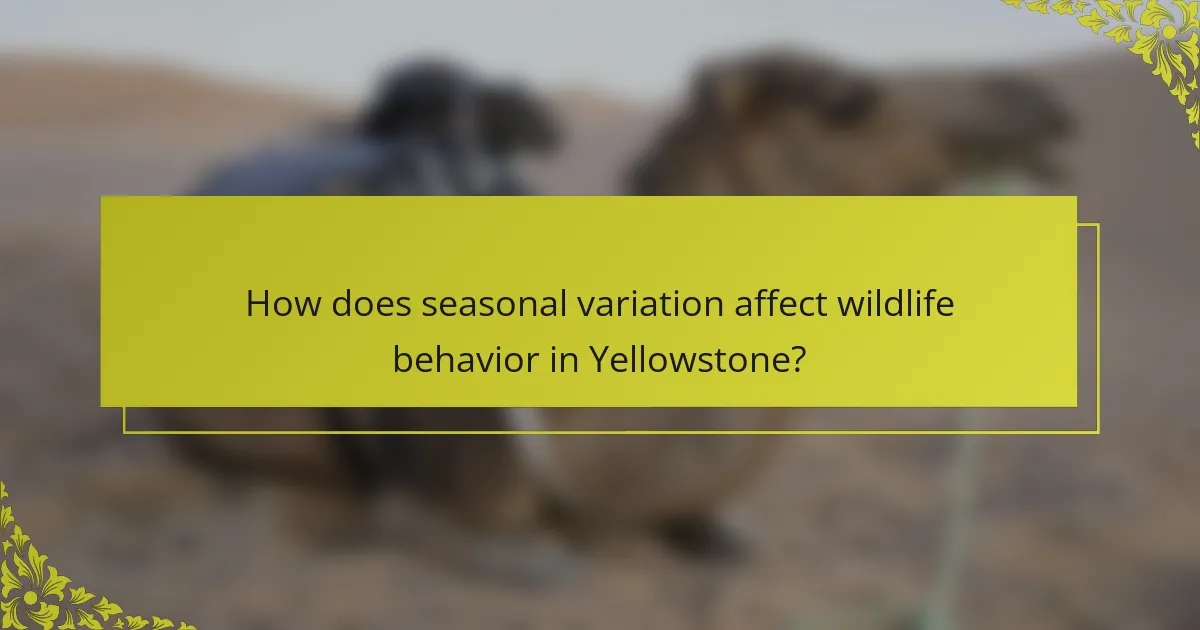 How does seasonal variation affect wildlife behavior in Yellowstone?